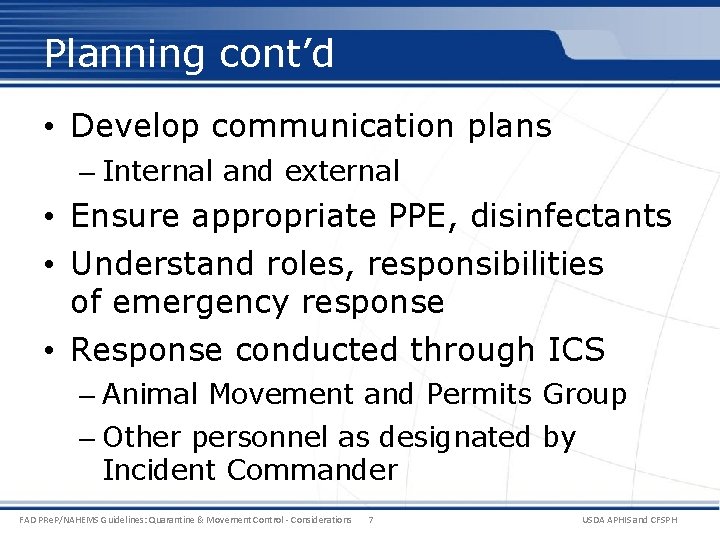 Planning cont'd

• Develop communication plans
– Internal and external
• Ensure appropriate PPE, disinfectants
• Understand roles, responsibilities of emergency response
• Response conducted through ICS
– Animal Movement and Permits Group
– Other personnel as designated by Incident Commander

FAD PReP/NAHEMS Guidelines: Quarantine & Movement Control - Considerations 7 USDA APHIS and CFSPH